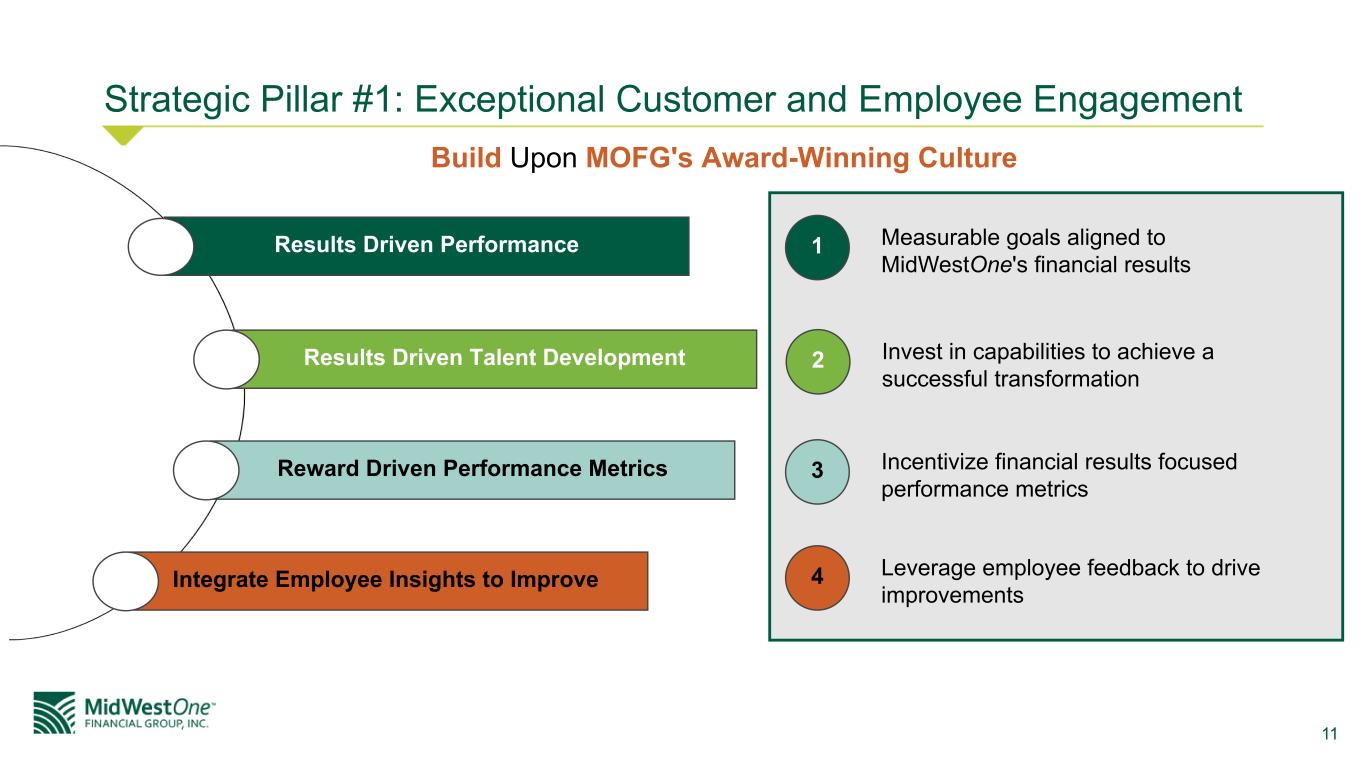 Strategic Pillar #1: Exceptional Customer and Employee Engagement

Build Upon MOFG's Award-Winning Culture

Results Driven Performance

Results Driven Talent Development

Reward Driven Performance Metrics

Integrate Employee Insights to Improve

1 Measurable goals aligned to MidWestOne's financial results

2 Invest in capabilities to achieve a successful transformation

3 Incentivize financial results focused performance metrics

4 Leverage employee feedback to drive improvements

MidWestOne™ FINANCIAL GROUP, INC.

11